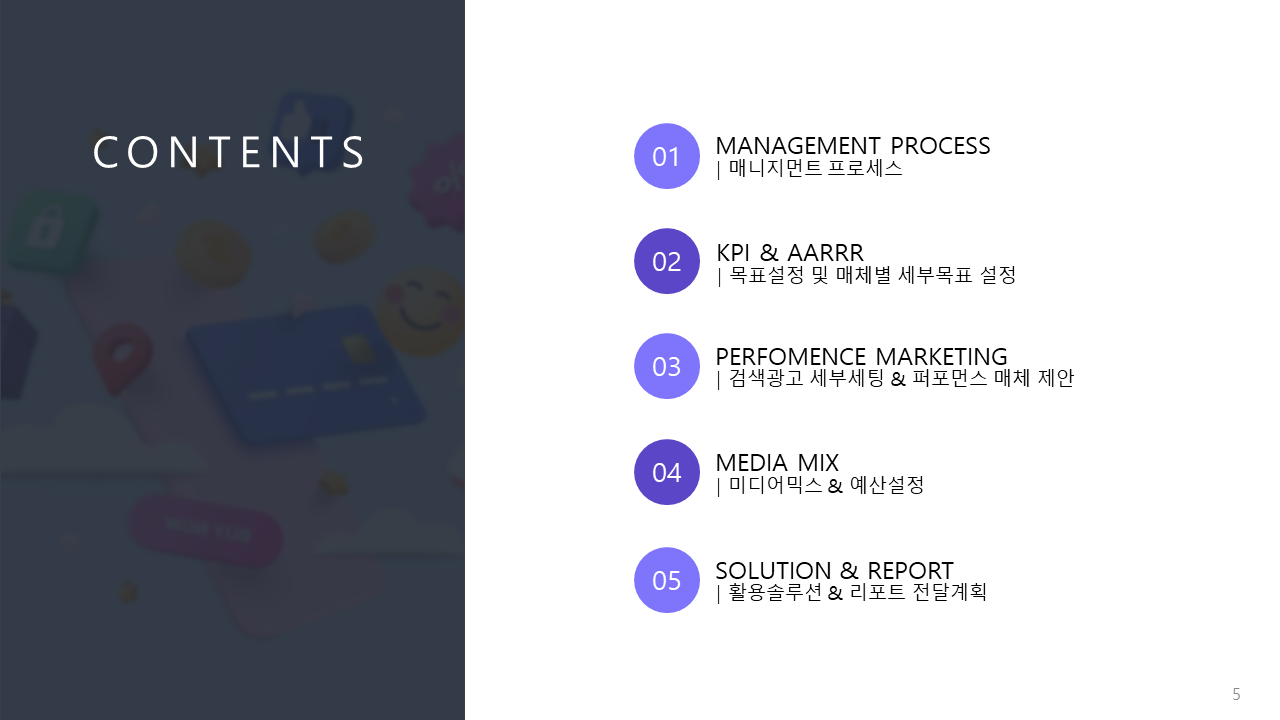 CONTENTS

01
MANAGEMENT PROCESS
| 매니지먼트 프로세스

02
KPI & AARRR
| 목표설정 및 매체별 세부목표 설정

03
PERFOMENCE MARKETING
| 검색광고 세부세팅 & 퍼포먼스 매체 제안

04
MEDIA MIX
| 미디어믹스 & 예산설정

05
SOLUTION & REPORT
| 활용솔루션 & 리포트 전달계획

5